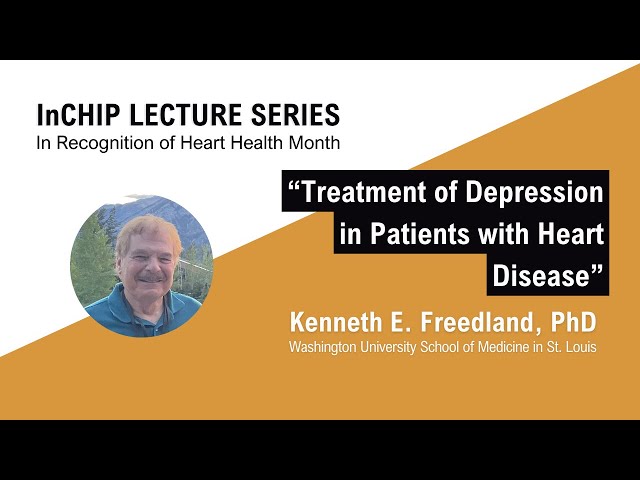 InCHIP LECTURE SERIES
In Recognition of Heart Health Month

"Treatment of Depression in Patients with Heart Disease"

Kenneth E. Freedland, PhD
Washington University School of Medicine in St. Louis